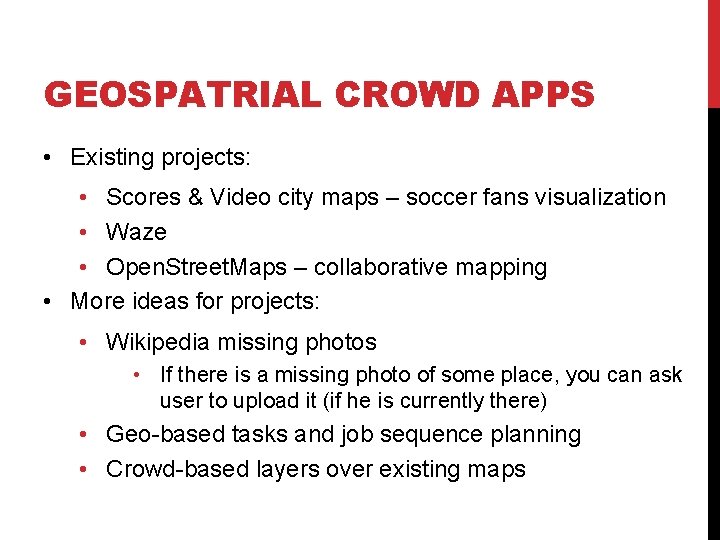 GEOSPATRIAL CROWD APPS

• Existing projects:
 • Scores & Video city maps – soccer fans visualization
 • Waze
 • OpenStreetMaps – collaborative mapping
• More ideas for projects:
 • Wikipedia missing photos
  • If there is a missing photo of some place, you can ask user to upload it (if he is currently there)
 • Geo-based tasks and job sequence planning
 • Crowd-based layers over existing maps